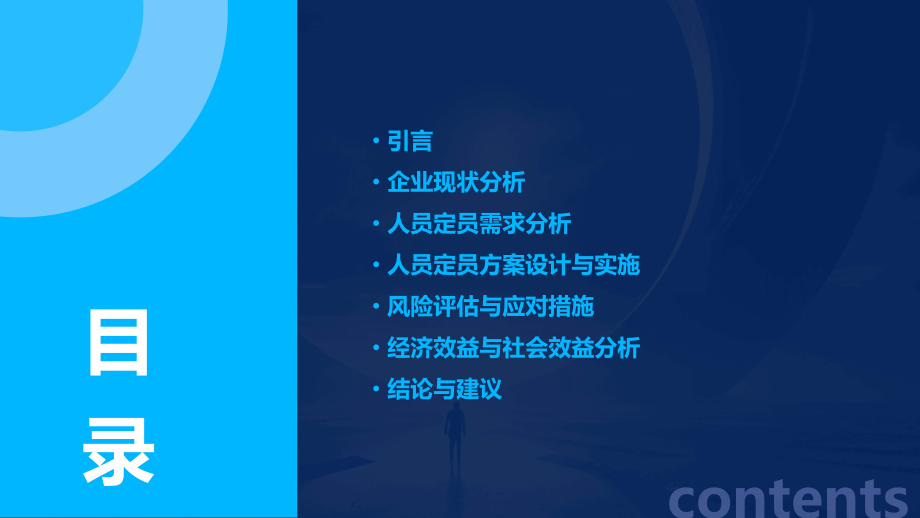 目录

• 引言
• 企业现状分析
• 人员定员需求分析
• 人员定员方案设计与实施
• 风险评估与应对措施
• 经济效益与社会效益分析
• 结论与建议

contents